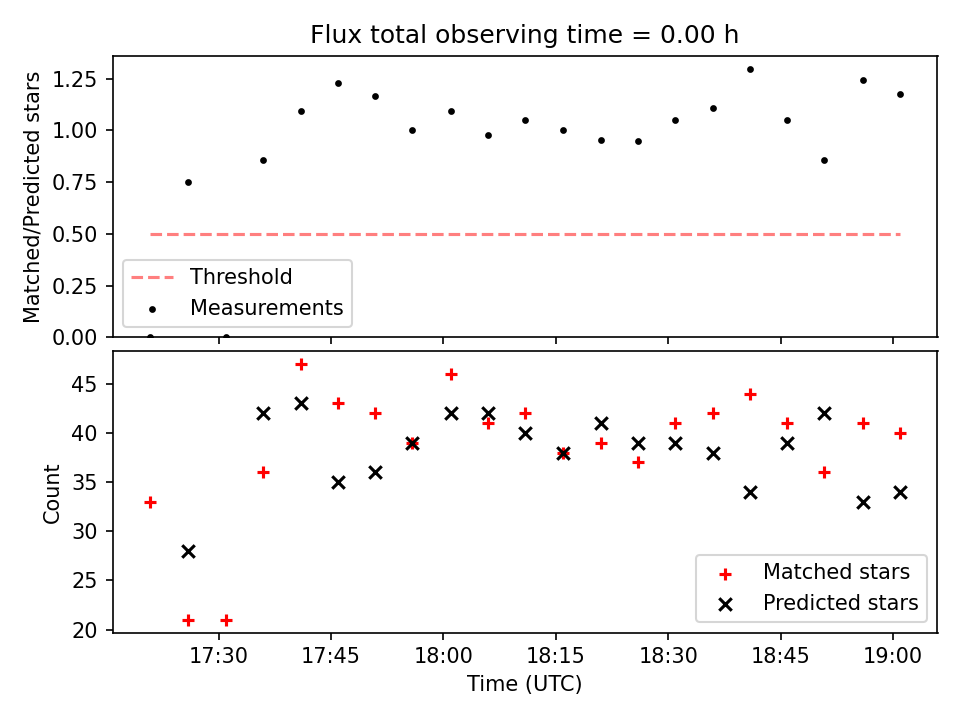 Flux total observing time = 0.00 h

Matched/Predicted stars

1.25
1.00
0.75
0.50
0.25
0.00

Threshold
Measurements

Count

45
40
35
30
25
20

Matched stars
Predicted stars

17:30
17:45
18:00
18:15
18:30
18:45
19:00

Time (UTC)